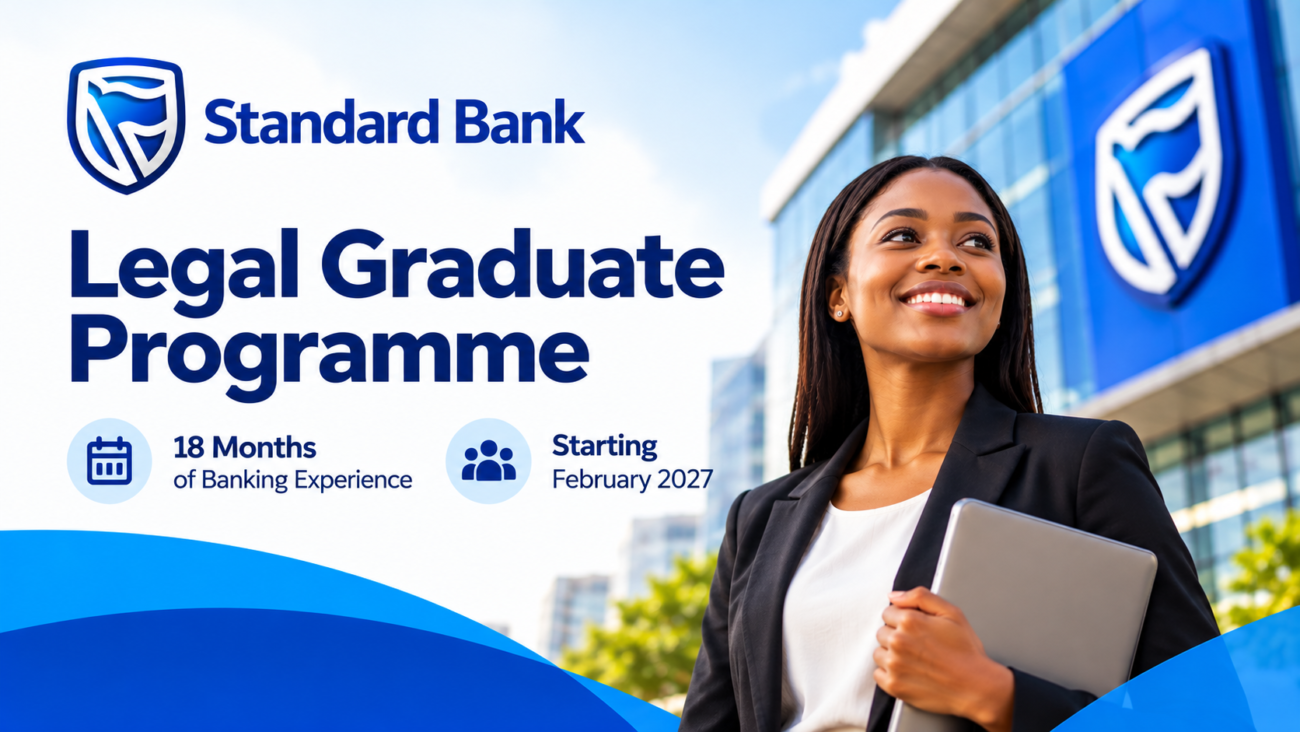 Standard Bank

Legal Graduate Programme

18 Months
of Banking Experience

Starting
February 2027